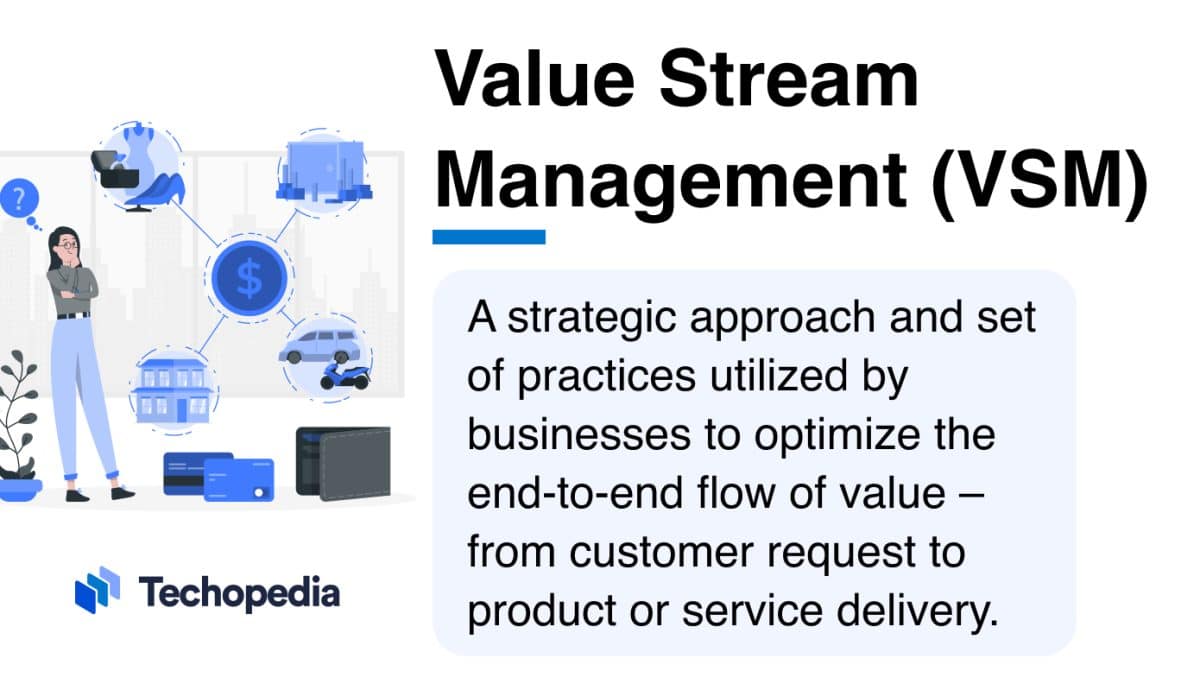 Value Stream Management (VSM)

A strategic approach and set of practices utilized by businesses to optimize the end-to-end flow of value – from customer request to product or service delivery.

?

$

Techopedia